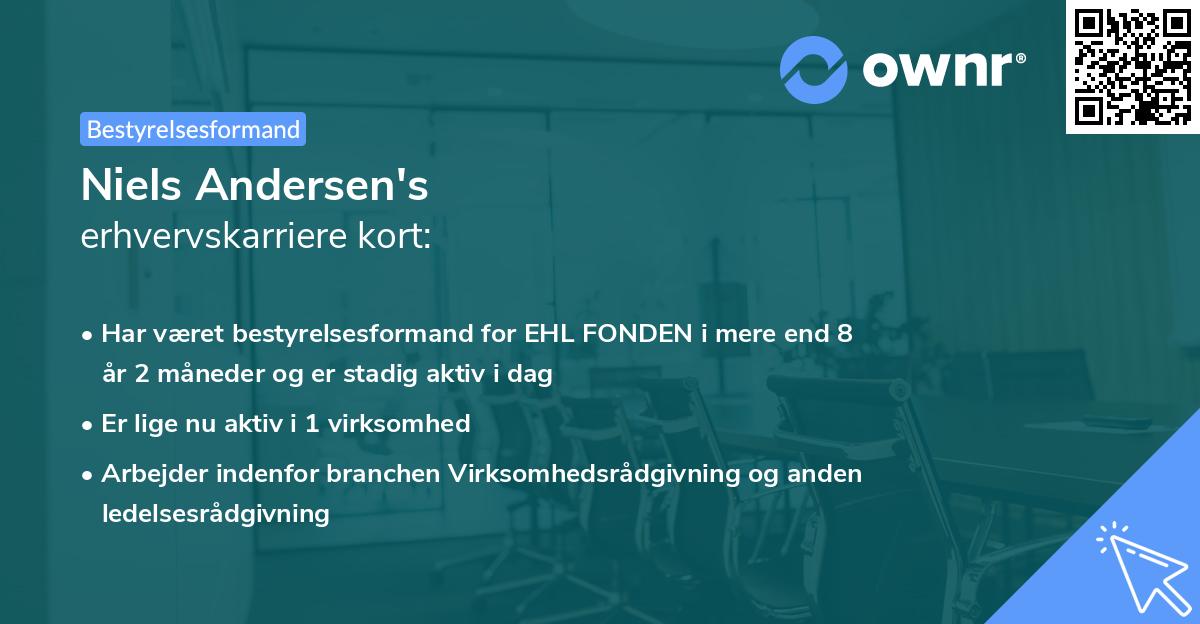 ownr®

Bestyrelsesformand

Niels Andersen's
erhvervskarriere kort:

• Har været bestyrelsesformand for EHL FONDEN i mere end 8 år 2 måneder og er stadig aktiv i dag

• Er lige nu aktiv i 1 virksomhed

• Arbejder indenfor branchen Virksomhedsrådgivning og anden ledelsesrådgivning